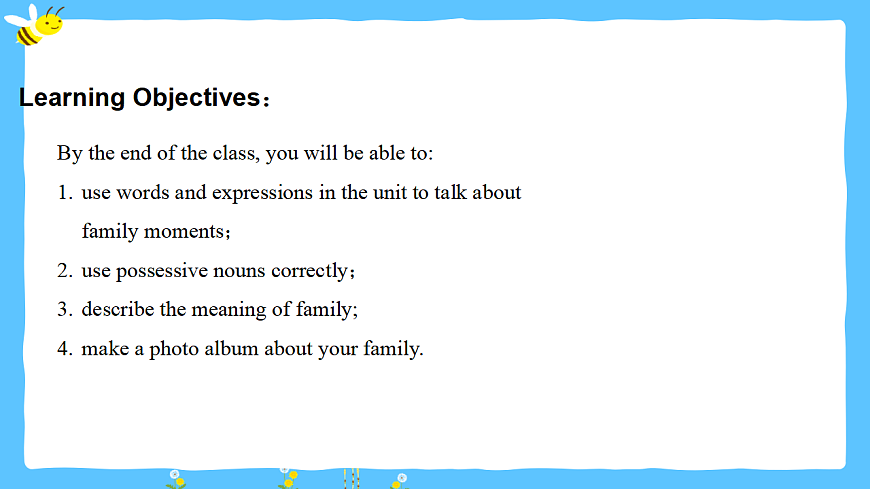 Learning Objectives：

By the end of the class, you will be able to:

1. use words and expressions in the unit to talk about family moments；

2. use possessive nouns correctly；

3. describe the meaning of family;

4. make a photo album about your family.